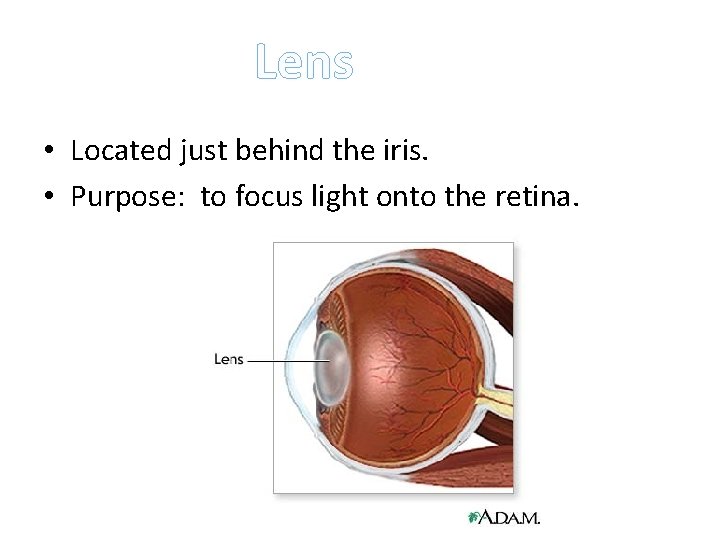 Lens

• Located just behind the iris.
• Purpose: to focus light onto the retina.

Lens

A.D.A.M.